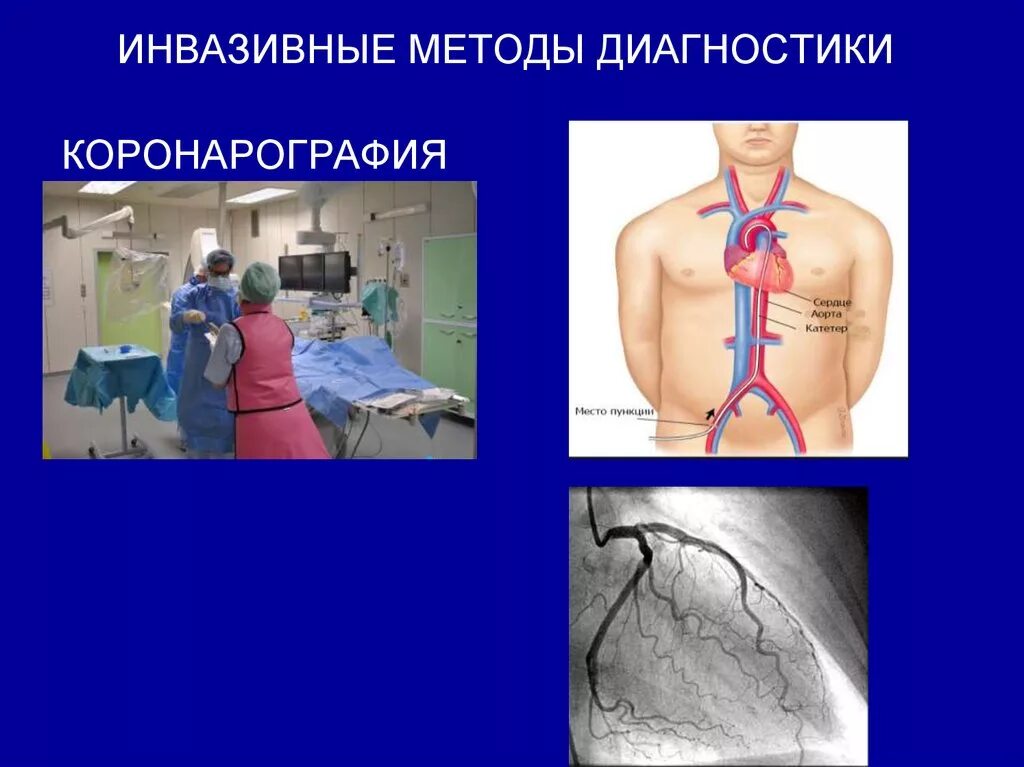 ИНВАЗИВНЫЕ МЕТОДЫ ДИАГНОСТИКИ

КОРОНАРОГРАФИЯ

Сердце
Аорта
Катетер
Место пункции